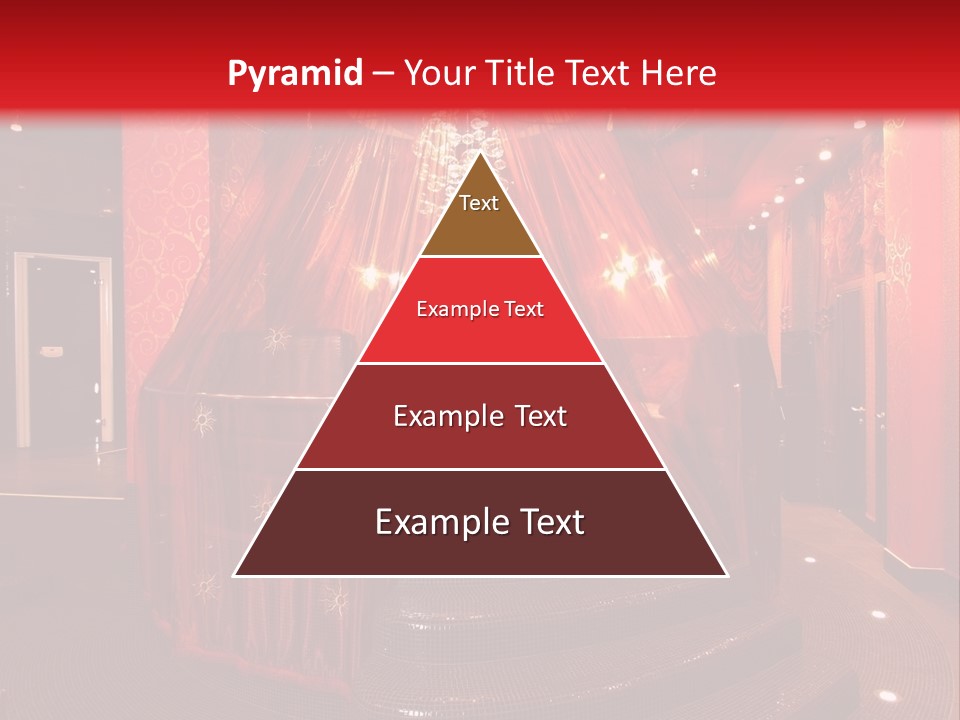 Pyramid – Your Title Text Here

Text

Example Text

Example Text

Example Text